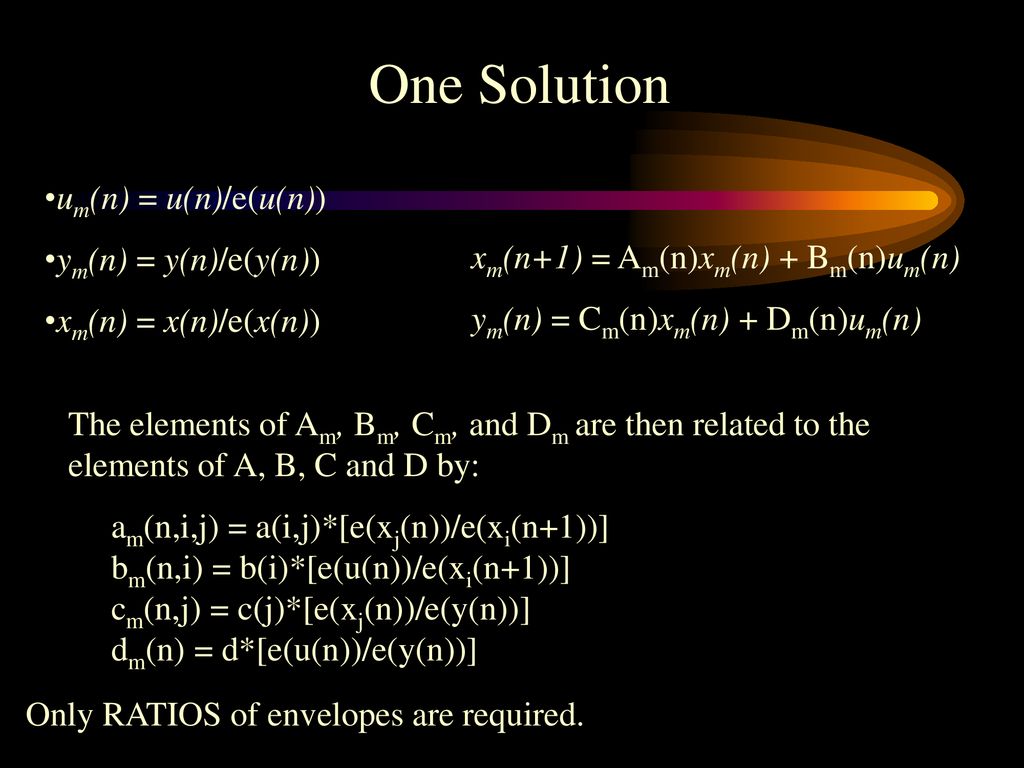 One Solution

•$u_m(n) = u(n)/e(u(n))$

•$y_m(n) = y(n)/e(y(n))$

•$x_m(n) = x(n)/e(x(n))$

$x_m(n+1) = A_m(n)x_m(n) + B_m(n)u_m(n)$

$y_m(n) = C_m(n)x_m(n) + D_m(n)u_m(n)$

The elements of $A_m$, $B_m$, $C_m$, and $D_m$ are then related to the elements of A, B, C and D by:

$a_m(n,i,j) = a(i,j)*[e(x_j(n))/e(x_i(n+1))]$
$b_m(n,i) = b(i)*[e(u(n))/e(x_i(n+1))]$
$c_m(n,j) = c(j)*[e(x_j(n))/e(y(n))]$
$d_m(n) = d*[e(u(n))/e(y(n))]$

Only RATIOS of envelopes are required.